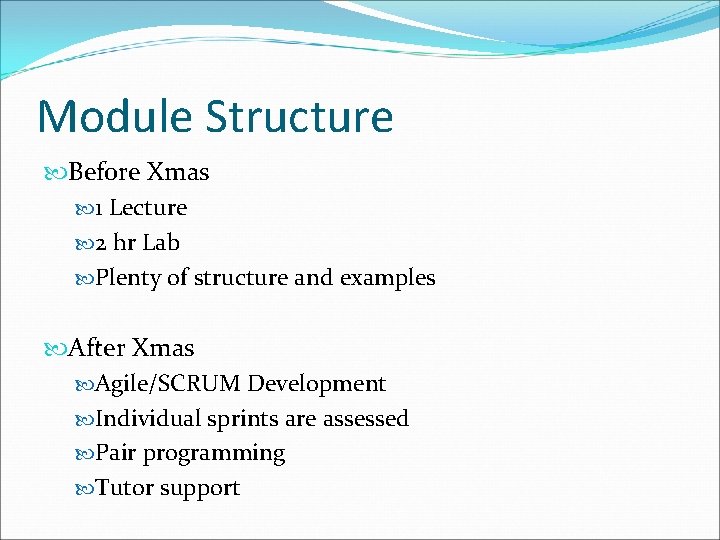 Module Structure

Before Xmas

1 Lecture

2 hr Lab

Plenty of structure and examples

After Xmas

Agile/SCRUM Development

Individual sprints are assessed

Pair programming

Tutor support